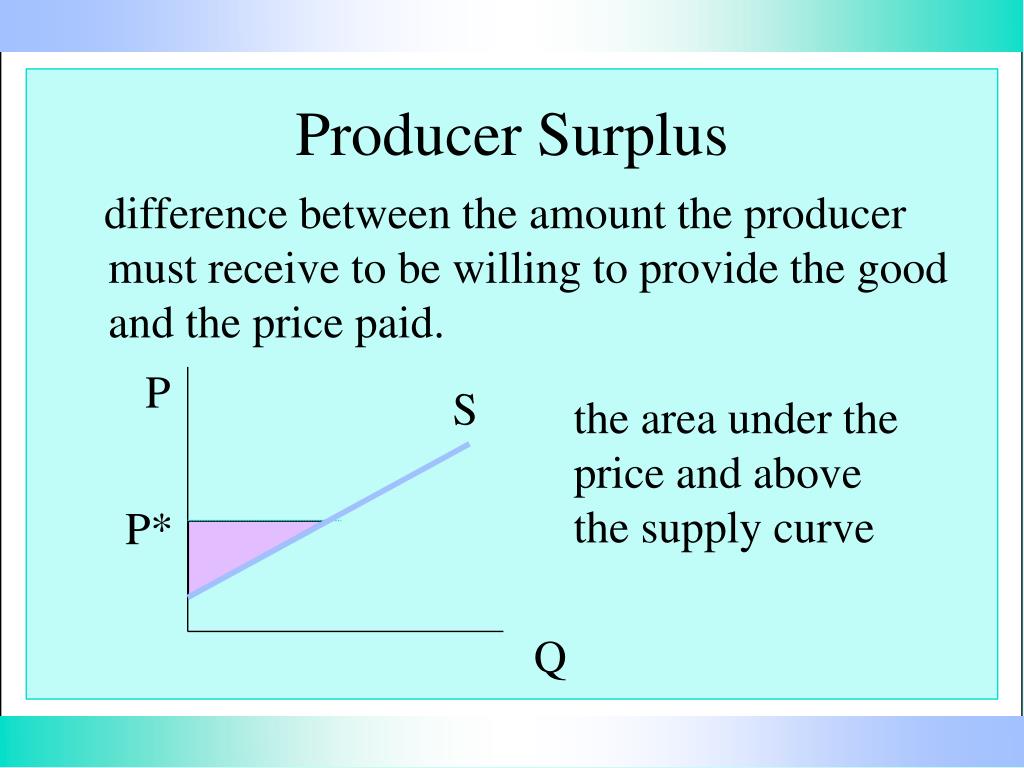 Producer Surplus

difference between the amount the producer must receive to be willing to provide the good and the price paid.

P

S

P*

Q

the area under the price and above the supply curve